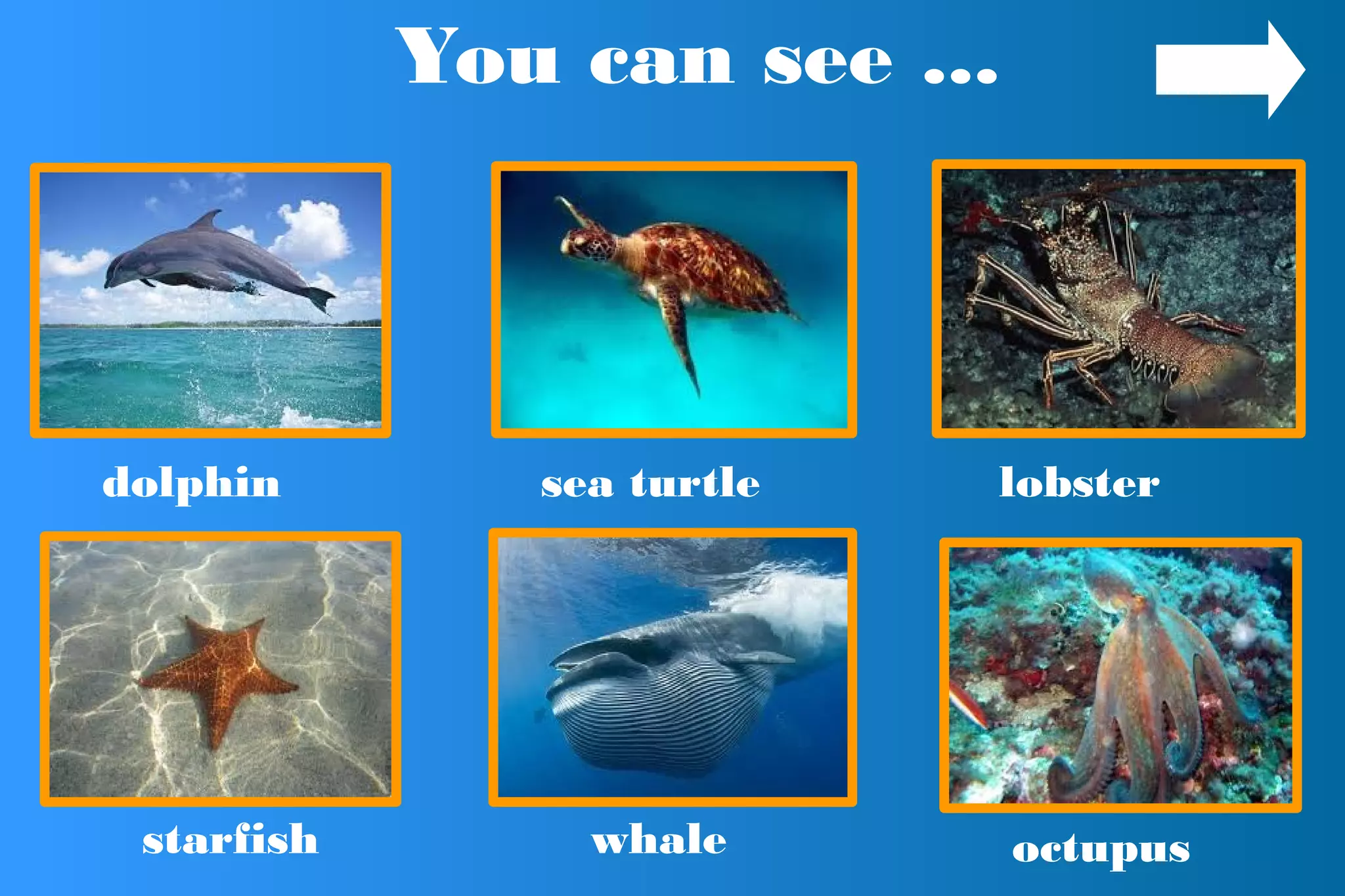 You can see ...

dolphin

sea turtle

lobster

starfish

whale

octupus